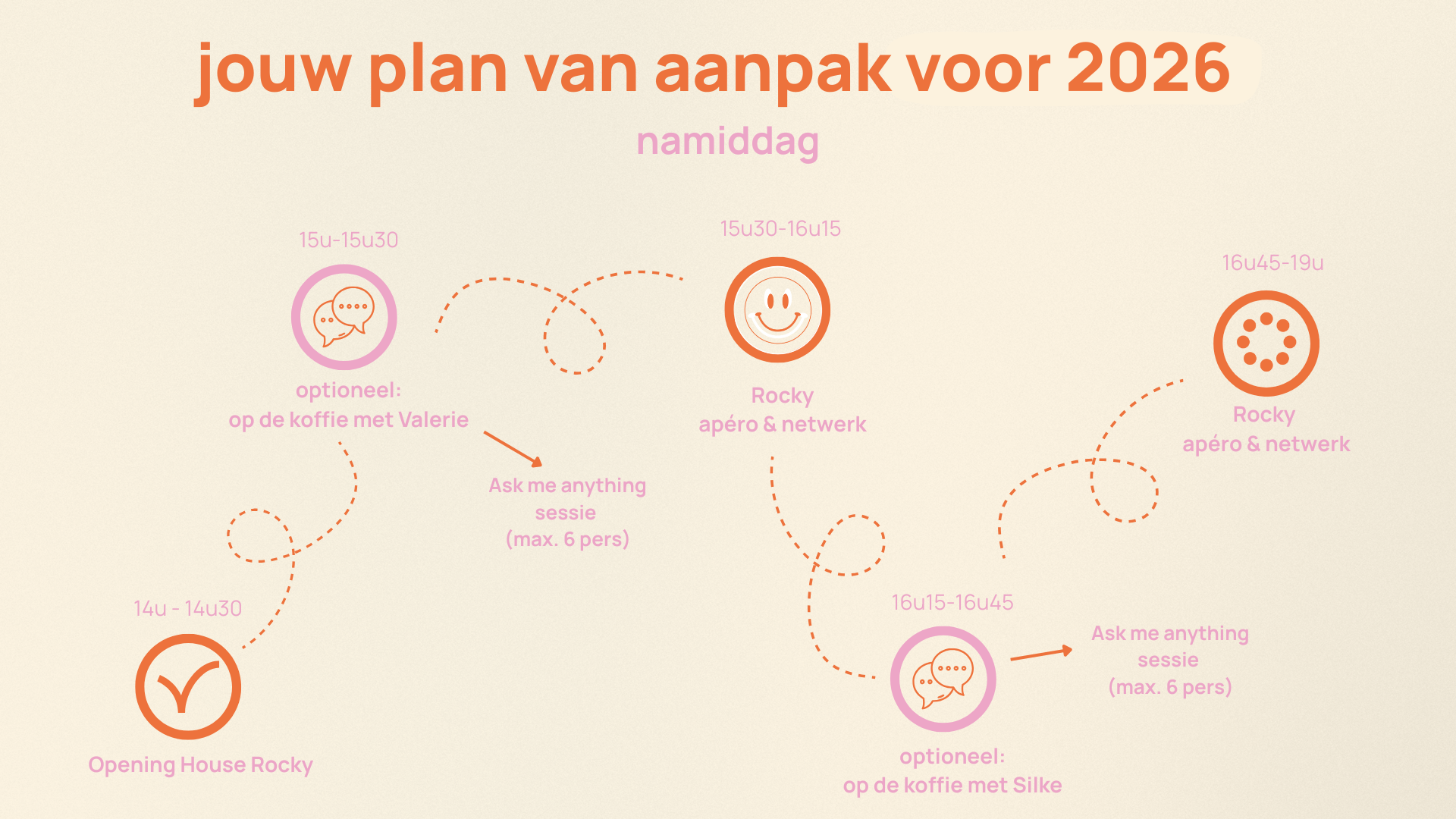 jouw plan van aanpak voor 2026

namiddag

14u - 14u30

Opening House Rocky

15u-15u30

optioneel:
op de koffie met Valerie

Ask me anything sessie (max. 6 pers)

15u30-16u15

Rocky
apéro & netwerk

16u15-16u45

optioneel:
op de koffie met Silke

Ask me anything sessie (max. 6 pers)

16u45-19u

Rocky
apéro & netwerk